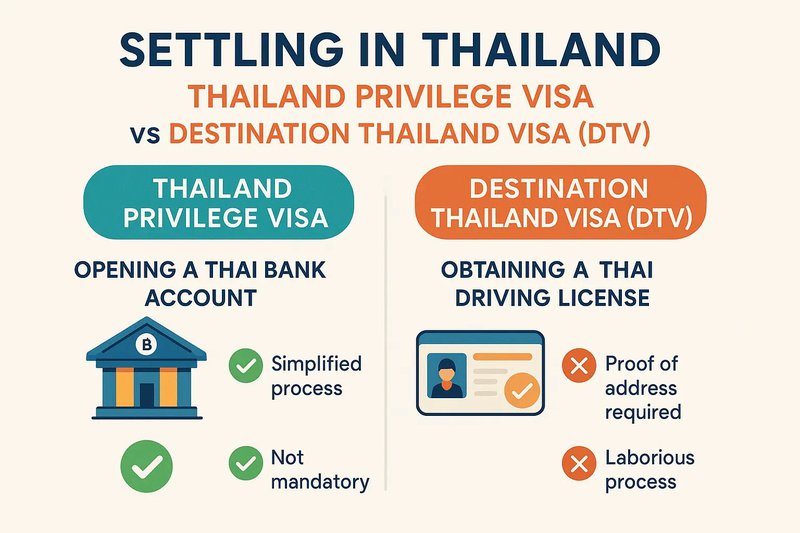 SETTLING IN THAILAND
THAILAND PRIVILEGE VISA
vs DESTINATION THAILAND VISA (DTV)

THAILAND PRIVILEGE VISA

OPENING A THAI BANK ACCOUNT

B

Simplified process

Not mandatory

DESTINATION THAILAND VISA (DTV)

OBTAINING A THAI DRIVING LICENSE

Proof of address required

Laborious process